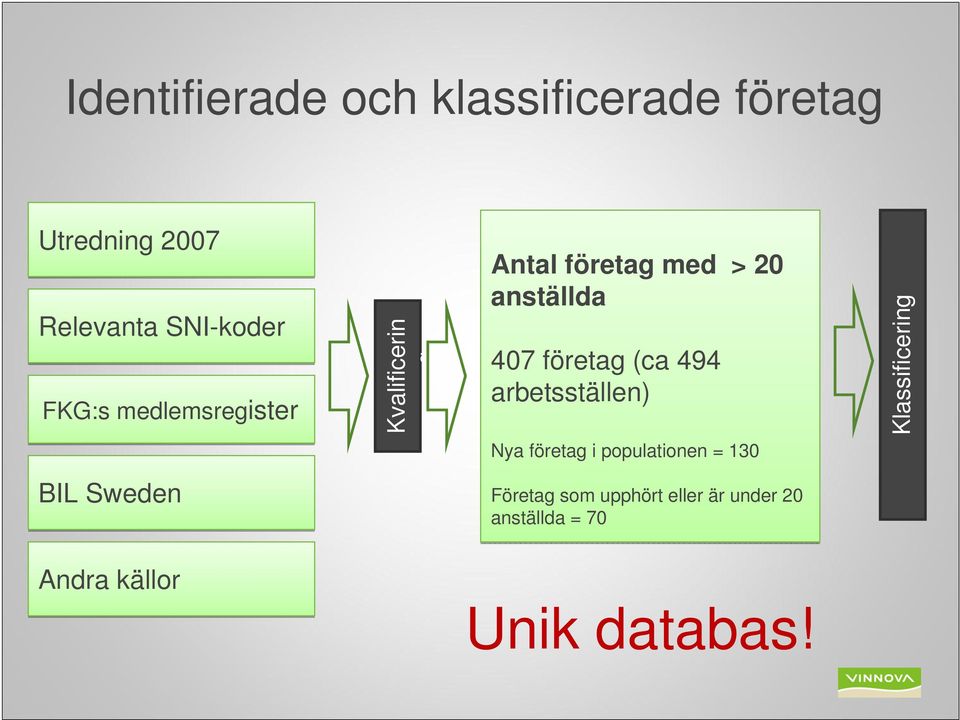 Identifierade och klassificerade företag

Utredning 2007

Relevanta SNI-koder

FKG:s medlemsregister

BIL Sweden

Andra källor

Kvalificerin

Antal företag med > 20 anställda

407 företag (ca 494 arbetsställen)

Nya företag i populationen = 130

Företag som upphört eller är under 20 anställda = 70

Klassificering

Unik databas!

VINNOVA